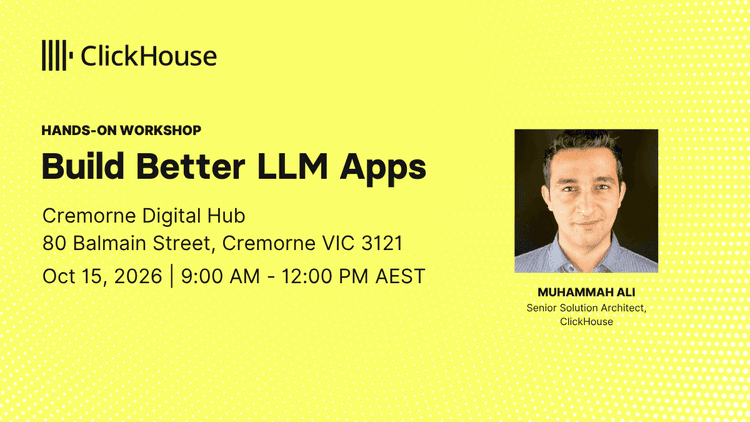 ClickHouse

HANDS-ON WORKSHOP

Build Better LLM Apps

Cremorne Digital Hub
80 Balmain Street, Cremorne VIC 3121

Oct 15, 2026 | 9:00 AM - 12:00 PM AEST

MUHAMMAH ALI
Senior Solution Architect, ClickHouse